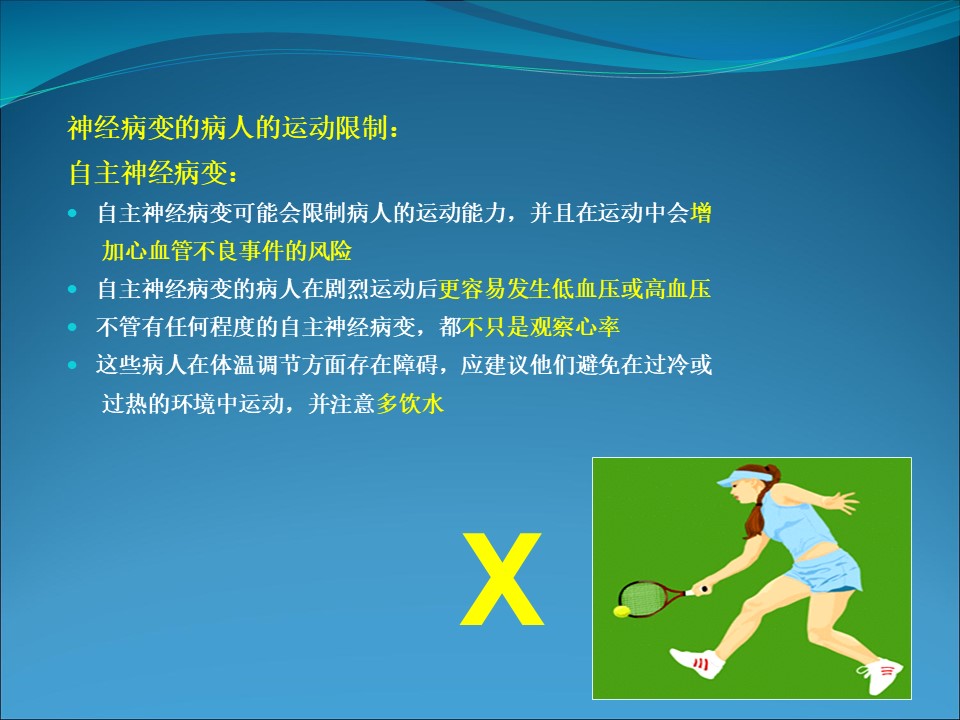 神经病变的病人的运动限制：
自主神经病变：

- 自主神经病变可能会限制病人的运动能力，并且在运动中会增加心血管不良事件的风险
- 自主神经病变的病人在剧烈运动后更容易发生低血压或高血压
- 不管有任何程度的自主神经病变，都不只是观察心率
- 这些病人在体温调节方面存在障碍，应建议他们避免在过冷或过热的环境中运动，并注意多饮水

X